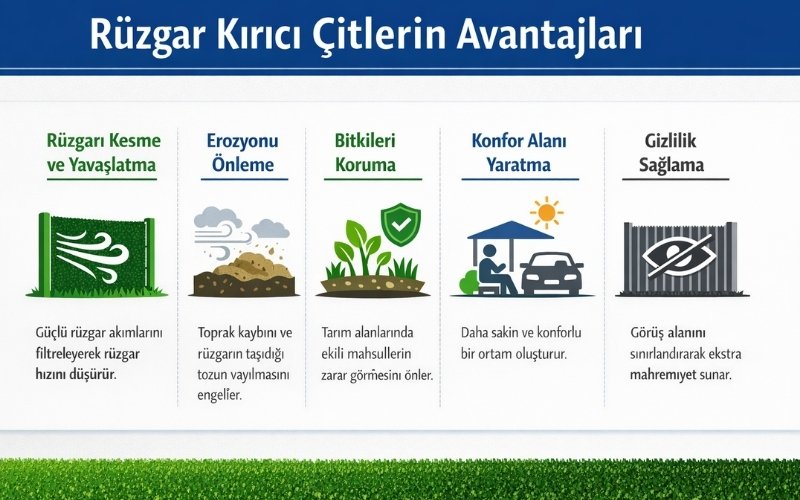 Rüzgar Kırıcı Çitlerin Avantajları

Rüzgarı Kesme ve Yavaşlatma

Güçlü rüzgar akımlarını filtreleyerek rüzgar hızını düşürür.

Erozyonu Önleme

Toprak kaybını ve rüzgarın taşıdığı tozun yayılmasını engeller.

Bitkileri Koruma

Tarım alanlarında ekili mahsullerin zarar görmesini önler.

Konfor Alanı Yaratma

Daha sakin ve konforlu bir ortam oluşturur.

Gizlilik Sağlama

Görüş alanını sınırlandırarak ekstra mahremiyet sunar.